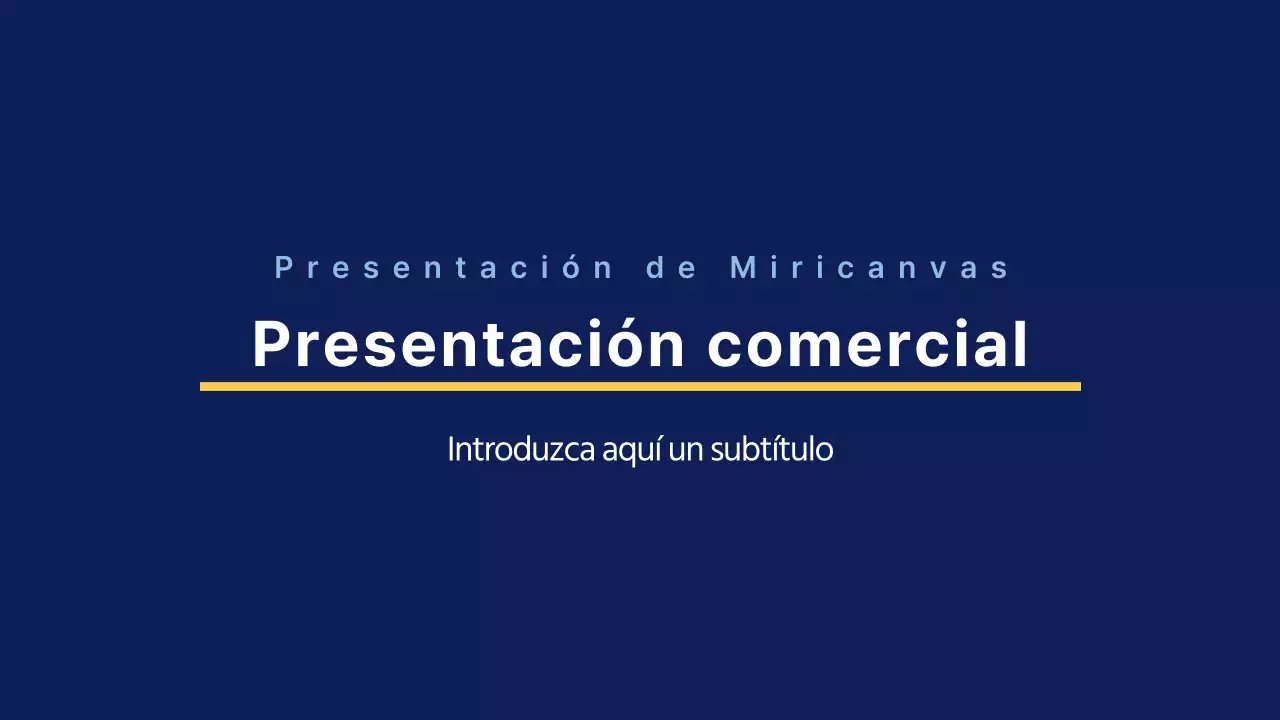 Presentación de Miricanvas

Presentación comercial

Introduzca aquí un subtítulo